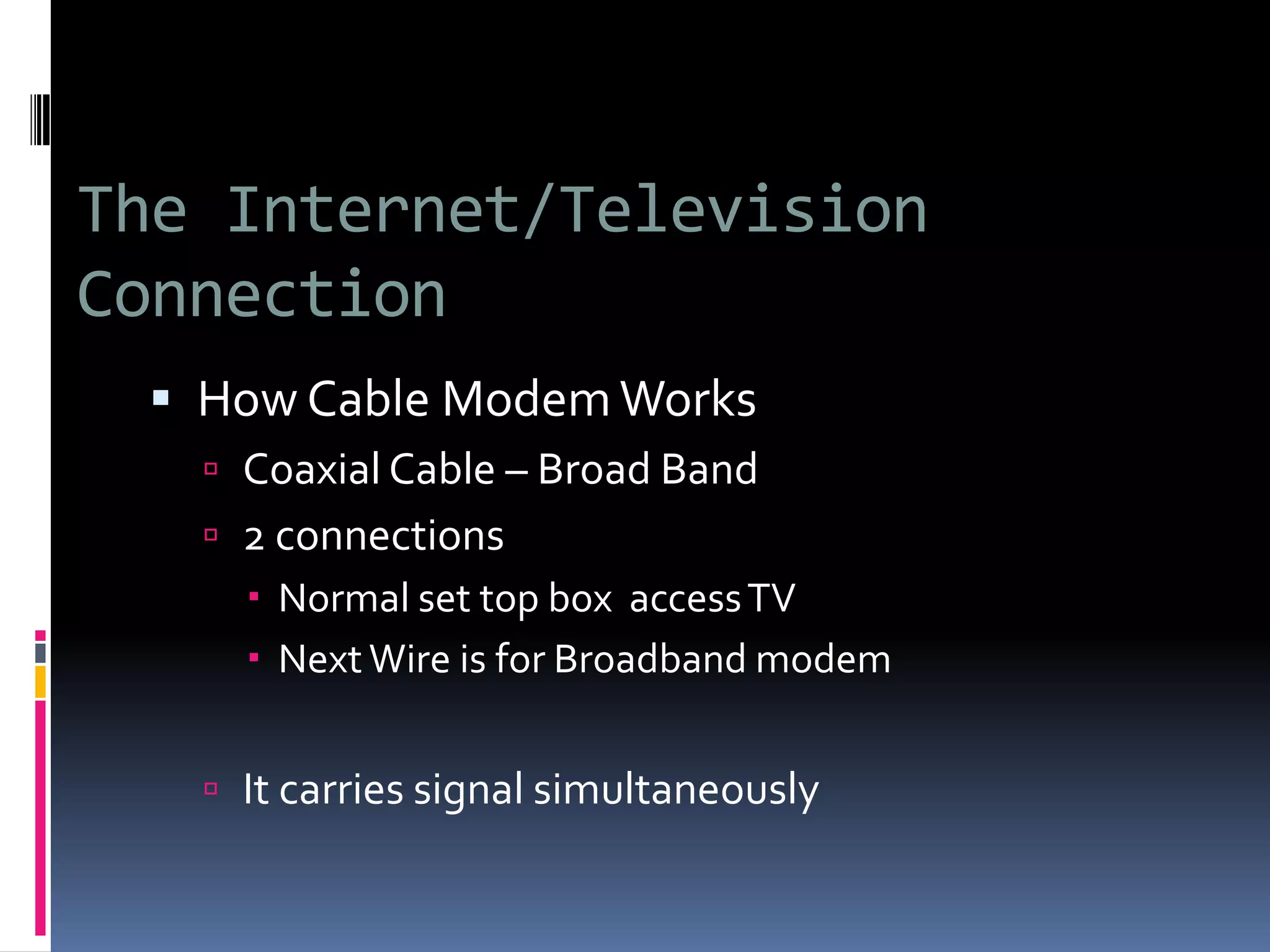 The Internet/Television Connection

How Cable Modem Works

Coaxial Cable – Broad Band

2 connections

Normal set top box access TV

Next Wire is for Broadband modem

It carries signal simultaneously